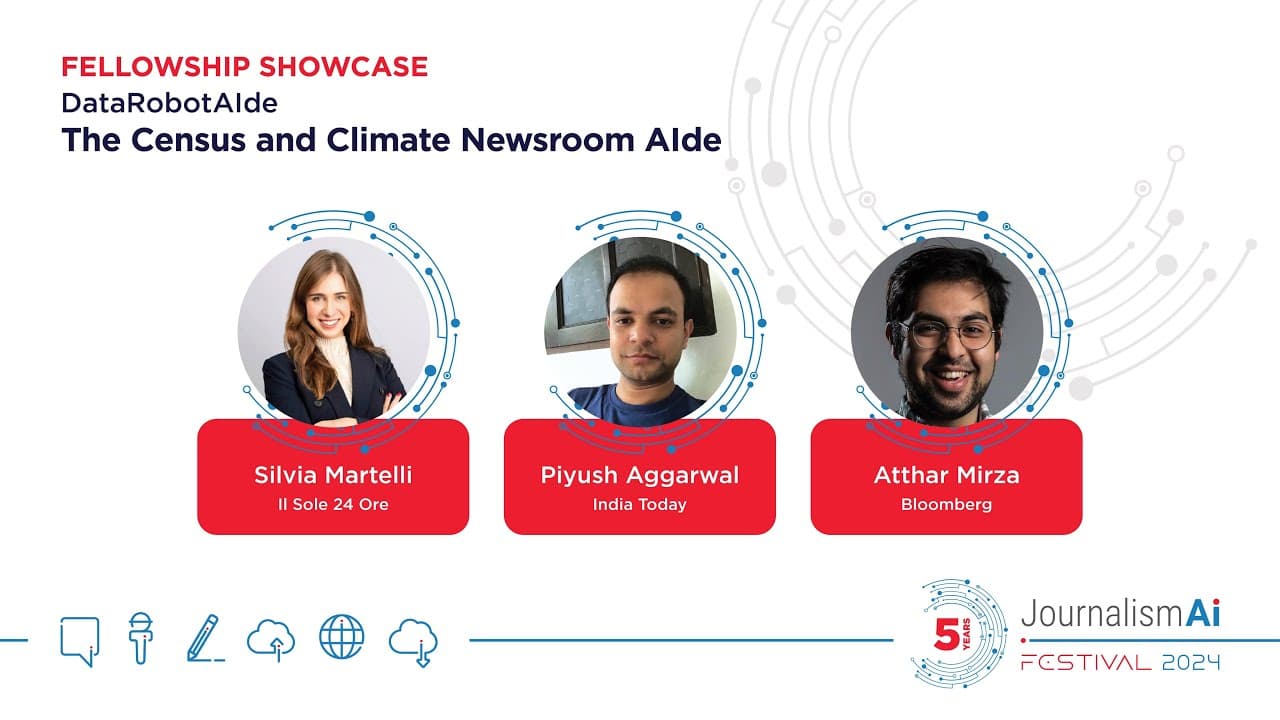 FELLOWSHIP SHOWCASE
DataRobotAIde
The Census and Climate Newsroom AIde

Silvia Martelli
Il Sole 24 Ore

Piyush Aggarwal
India Today

Atthar Mirza
Bloomberg

5 YEARS
JournalismAi
FESTIVAL 2024